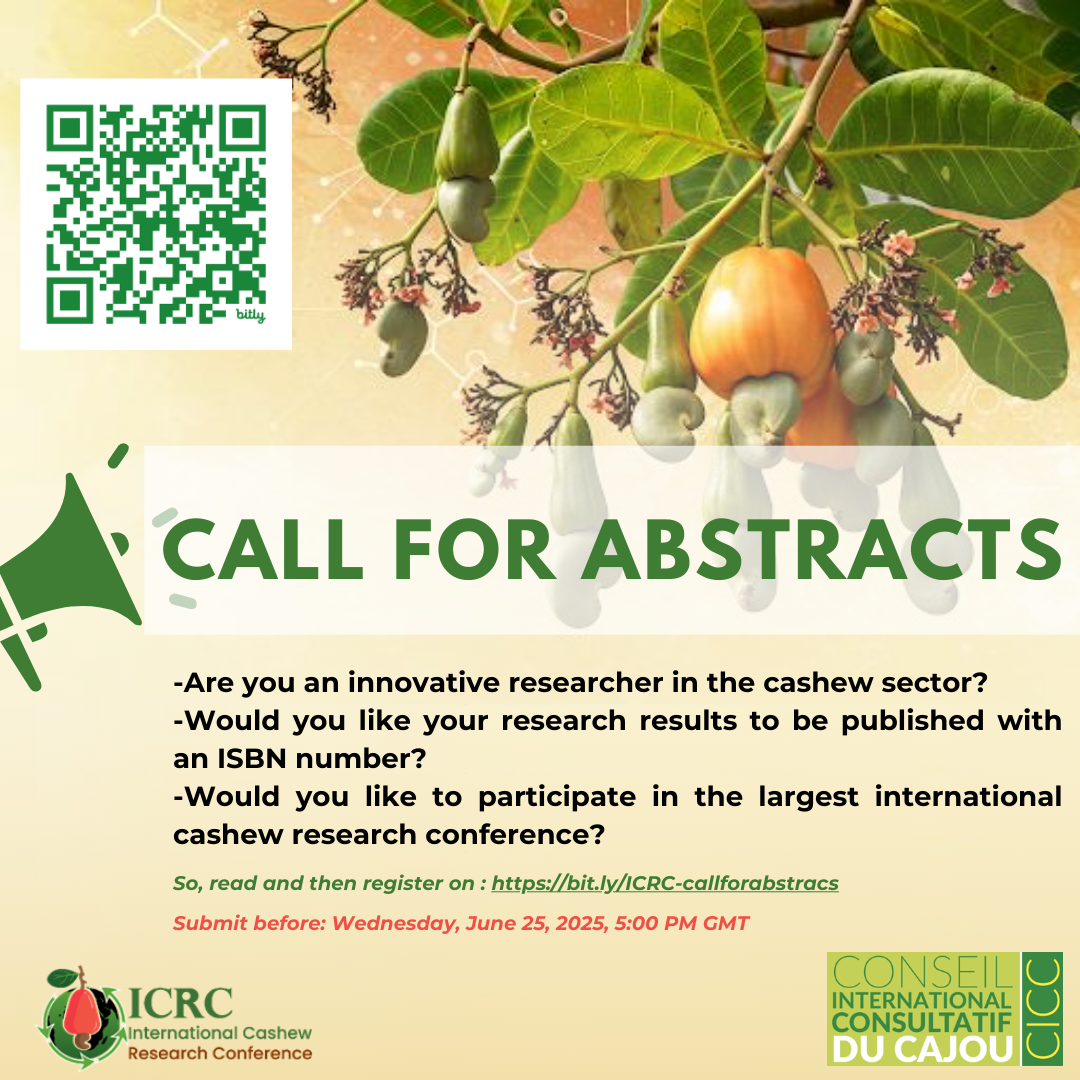 bitly

CALL FOR ABSTRACTS

-Are you an innovative researcher in the cashew sector?
-Would you like your research results to be published with an ISBN number?
-Would you like to participate in the largest international cashew research conference?

So, read and then register on : https://bit.ly/ICRC-callforabstracs

Submit before: Wednesday, June 25, 2025, 5:00 PM GMT

ICRC
International Cashew Research Conference

CONSEIL INTERNATIONAL CONSULTATIF DU CAJOU CICC